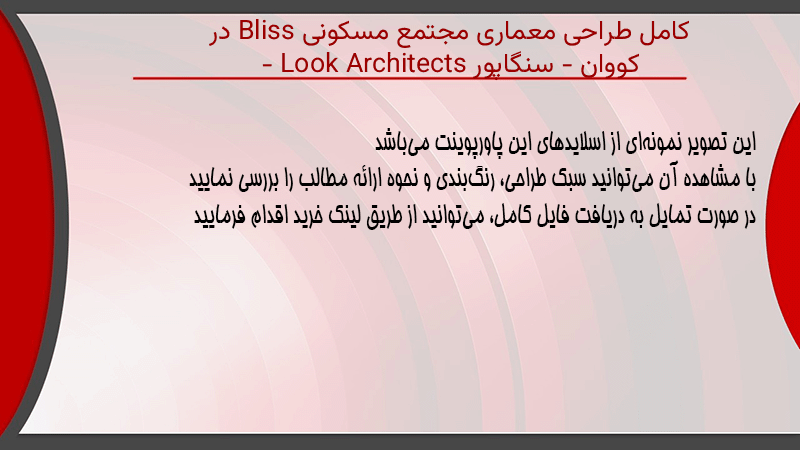 کامل طراحی معماری مجتمع مسکونی Bliss در کووان - سنگاپور Look Architects -

این تصویر نمونه‌ای از اسلایدهای این پاورپوینت می‌باشد
با مشاهده آن می‌توانید سبک طراحی، رنگ‌بندی و نحوه ارائه مطالب را بررسی نمایید
در صورت تمایل به دریافت فایل کامل، می‌توانید از طریق لینک خرید اقدام فرمایید